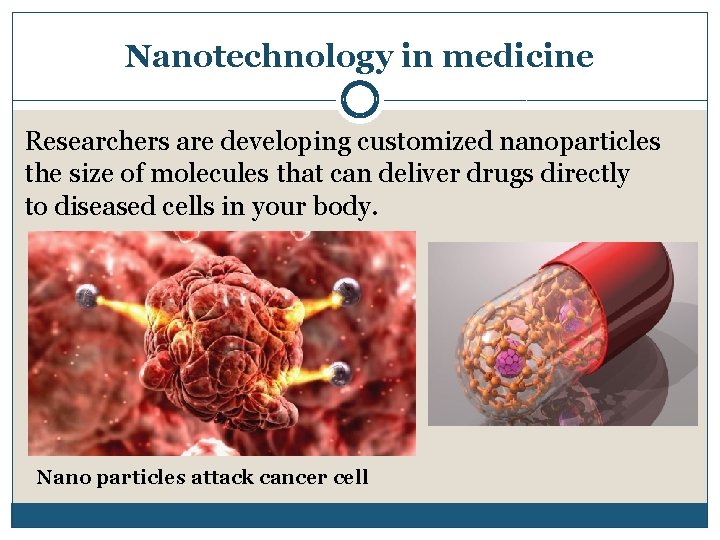 Nanotechnology in medicine

Researchers are developing customized nanoparticles the size of molecules that can deliver drugs directly to diseased cells in your body.

Nano particles attack cancer cell